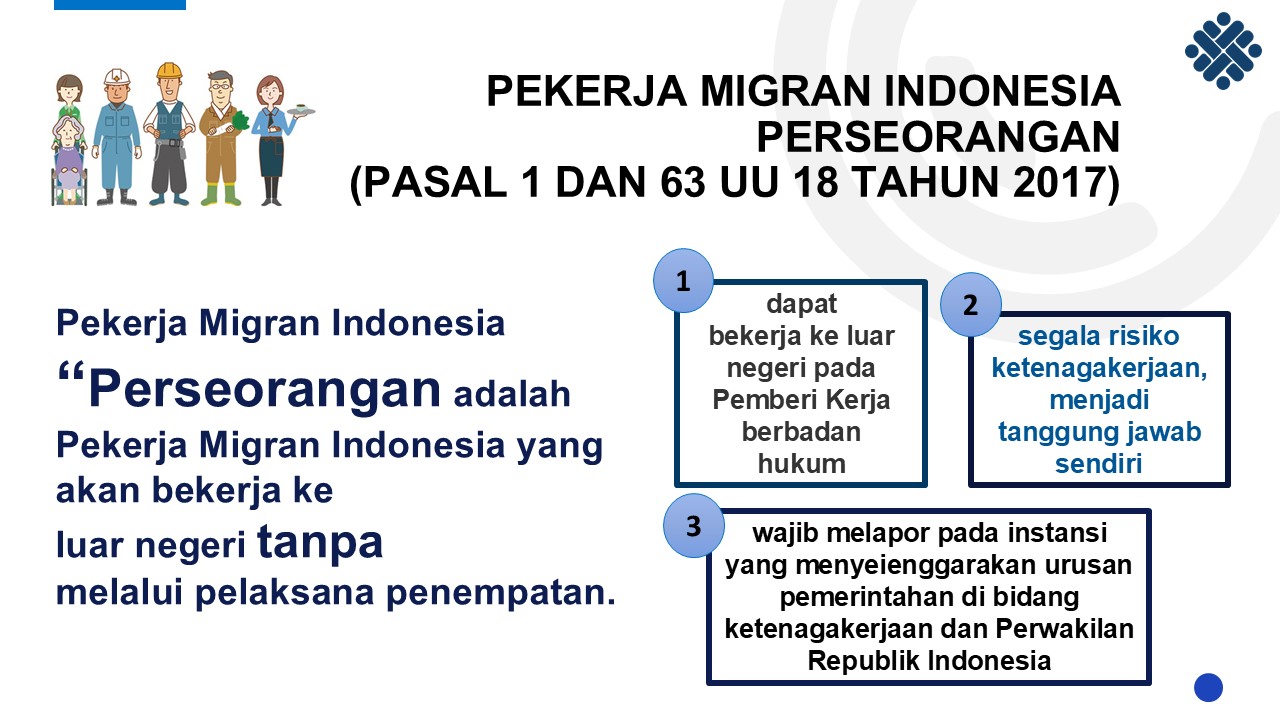 PEKERJA MIGRAN INDONESIA PERSEORANGAN
(PASAL 1 DAN 63 UU 18 TAHUN 2017)

Pekerja Migran Indonesia
“Perseorangan adalah Pekerja Migran Indonesia yang akan bekerja ke luar negeri tanpa melalui pelaksana penempatan.

1
dapat bekerja ke luar negeri pada Pemberi Kerja berbadan hukum

2
segala risiko ketenagakerjaan, menjadi tanggung jawab sendiri

3
wajib melapor pada instansi yang menyeienggarakan urusan pemerintahan di bidang ketenagakerjaan dan Perwakilan Republik Indonesia